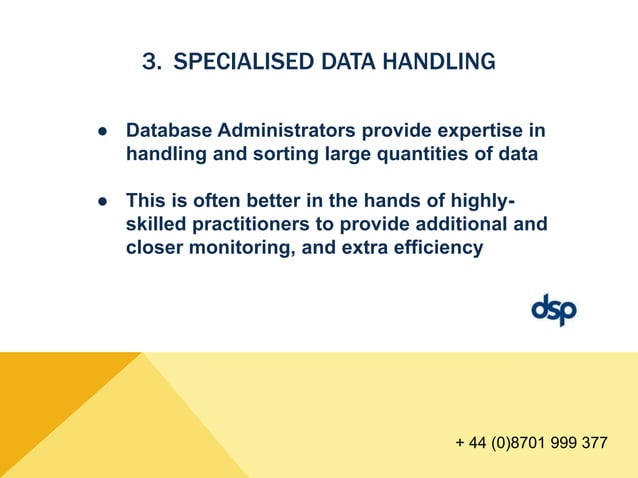 3. SPECIALISED DATA HANDLING

● Database Administrators provide expertise in handling and sorting large quantities of data

● This is often better in the hands of highly-skilled practitioners to provide additional and closer monitoring, and extra efficiency

dsp

+ 44 (0)8701 999 377